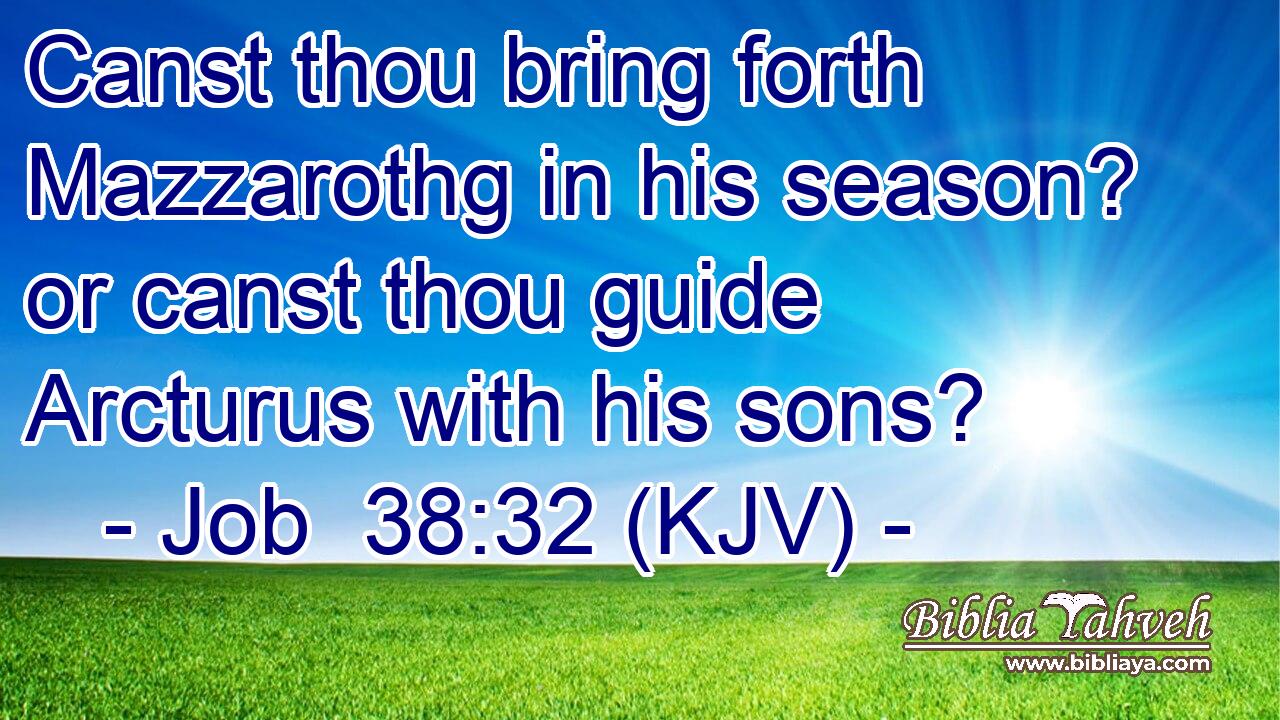 Canst thou bring forth Mazzarothg in his season? or canst thou guide Arcturus with his sons?
- Job 38:32 (KJV) -

Biblia Yahveh
www.bibliaya.com